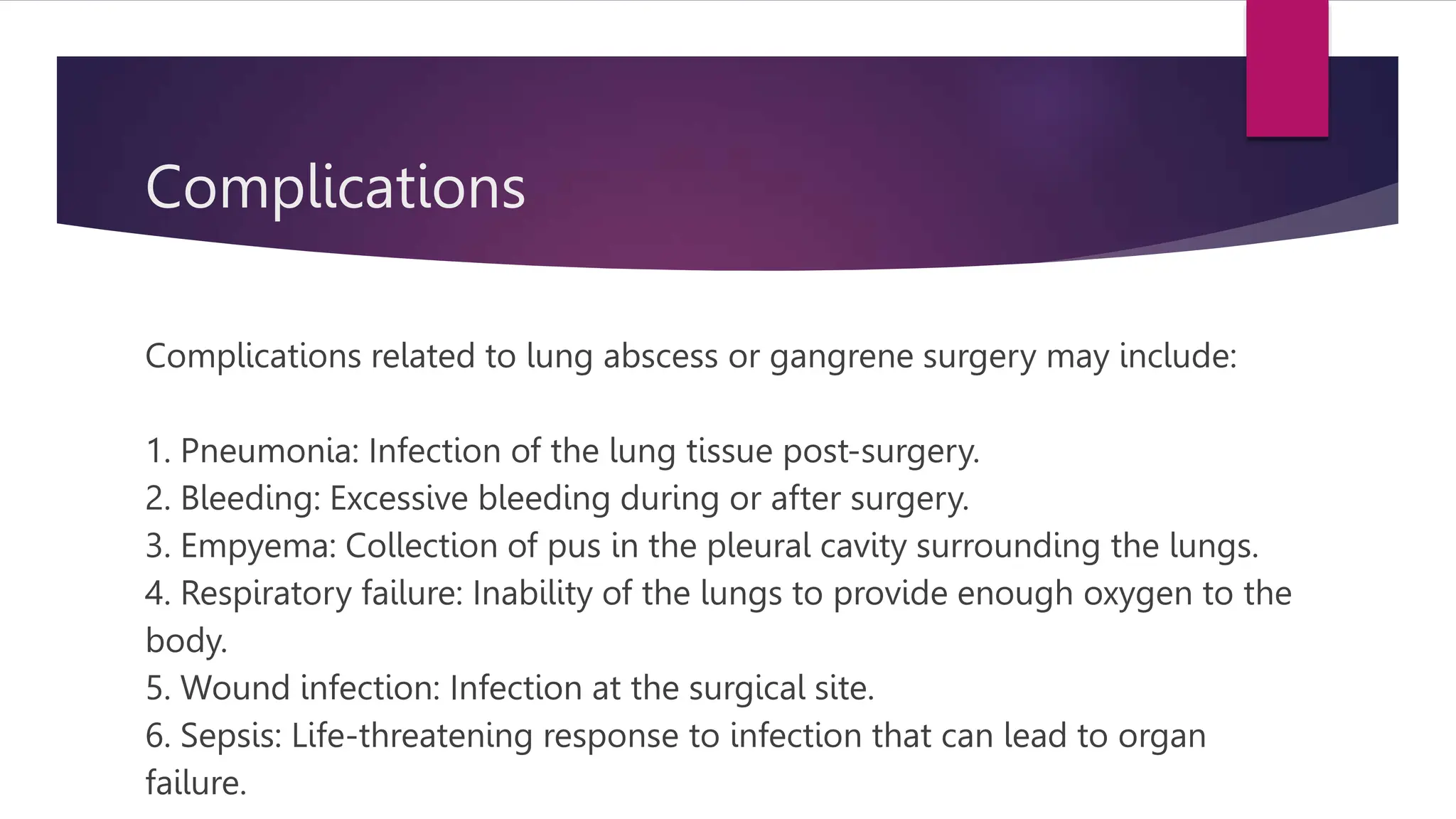 Complications

Complications related to lung abscess or gangrene surgery may include:

1. Pneumonia: Infection of the lung tissue post-surgery.
2. Bleeding: Excessive bleeding during or after surgery.
3. Empyema: Collection of pus in the pleural cavity surrounding the lungs.
4. Respiratory failure: Inability of the lungs to provide enough oxygen to the body.
5. Wound infection: Infection at the surgical site.
6. Sepsis: Life-threatening response to infection that can lead to organ failure.